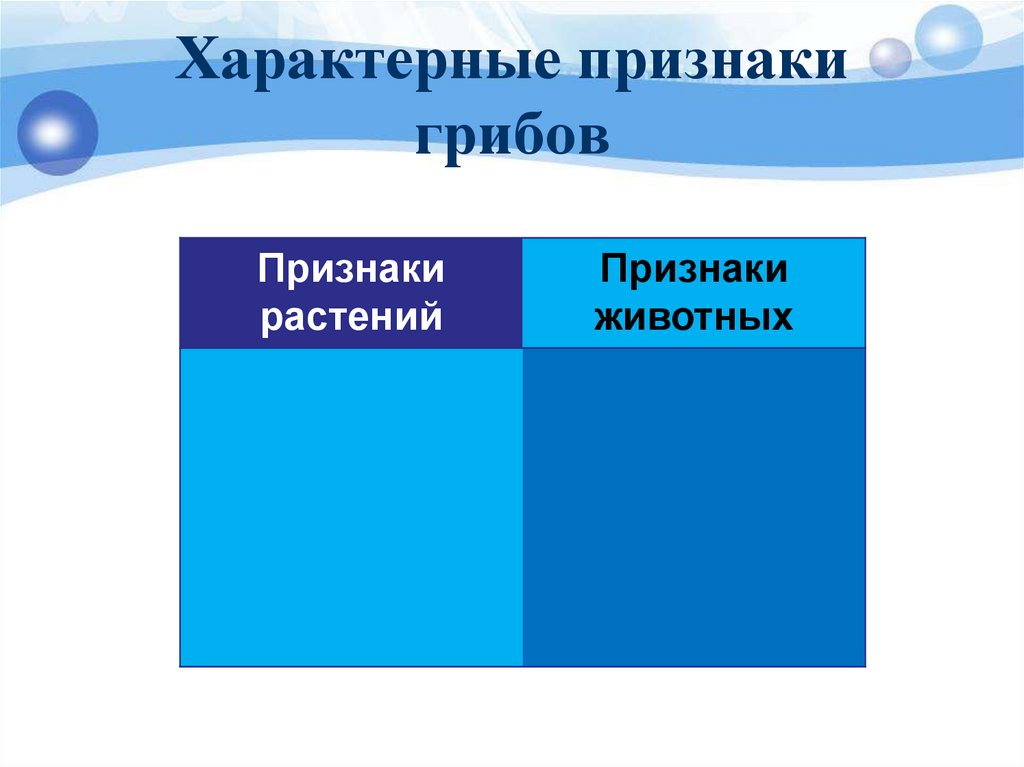 Характерные признаки грибов

| Признаки растений | Признаки животных |
|---|---|
| | |